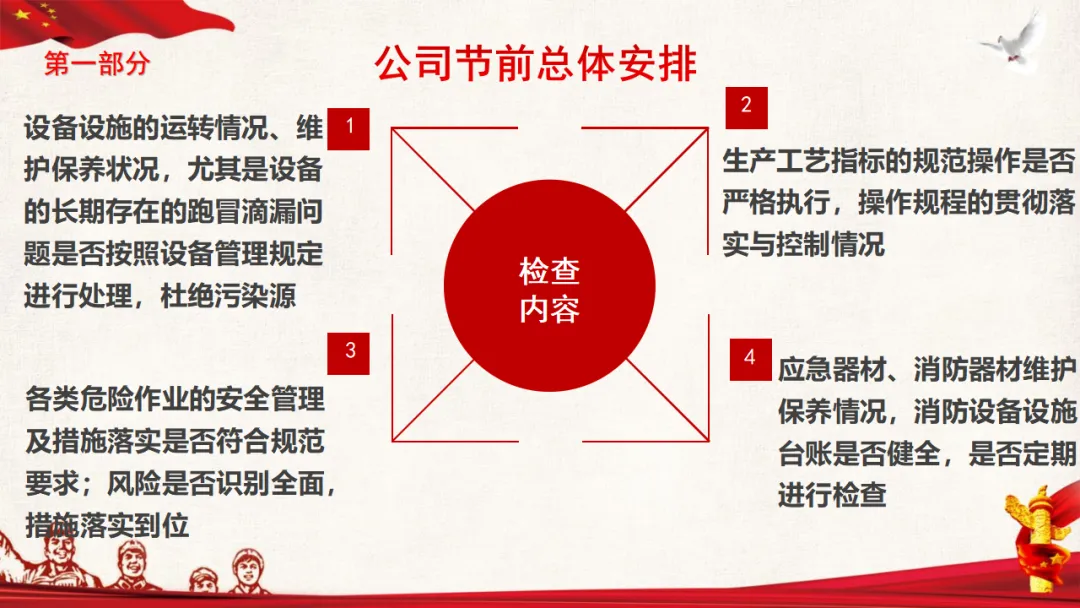 第一部分

公司节前总体安排

1

设备设施的运转情况、维护保养状况，尤其是设备的长期存在的跑冒滴漏问题是否按照设备管理规定进行处理，杜绝污染源

2

生产工艺指标的规范操作是否严格执行，操作规程的贯彻落实与控制情况

检查内容

3

各类危险作业的安全管理及措施落实是否符合规范要求；风险是否识别全面，措施落实到位

4

应急器材、消防器材维护保养情况，消防设备设施台账是否健全，是否定期进行检查